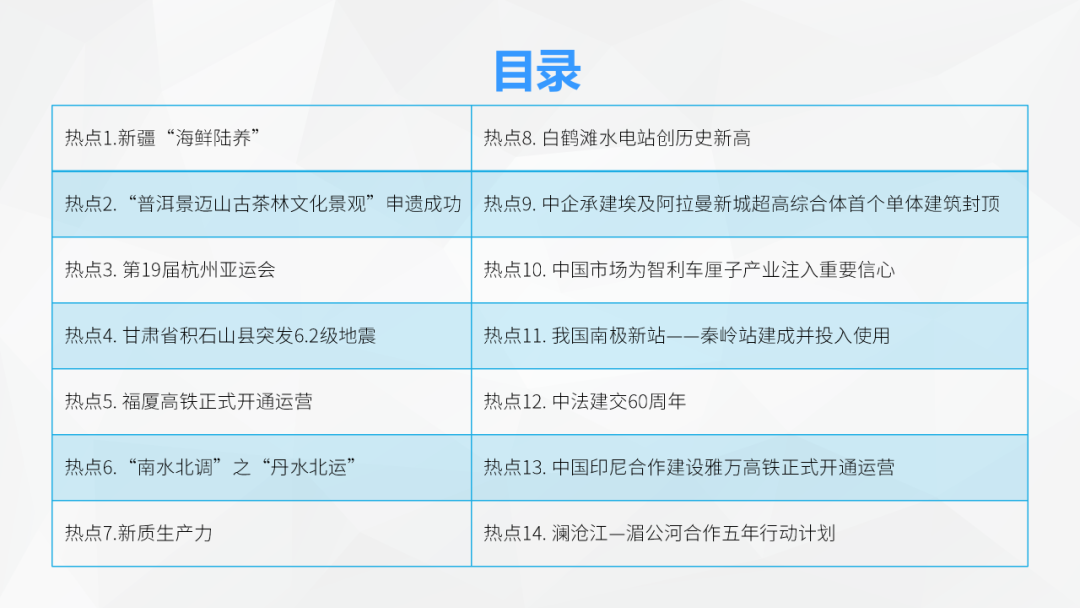 目录

| 热点1.新疆“海鲜陆养” | 热点8. 白鹤滩水电站创历史新高 |
|---|---|
| 热点2.“普洱景迈山古茶林文化景观”申遗成功 | 热点9. 中企承建埃及阿拉曼新城超高综合体首个单体建筑封顶 |
| 热点3. 第19届杭州亚运会 | 热点10. 中国市场为智利车厘子产业注入重要信心 |
| 热点4. 甘肃省积石山县突发6.2级地震 | 热点11. 我国南极新站——秦岭站建成并投入使用 |
| 热点5. 福厦高铁正式开通运营 | 热点12. 中法建交60周年 |
| 热点6.“南水北调”之“丹水北运” | 热点13. 中国印尼合作建设雅万高铁正式开通运营 |
| 热点7.新质生产力 | 热点14. 澜沧江—湄公河合作五年行动计划 |